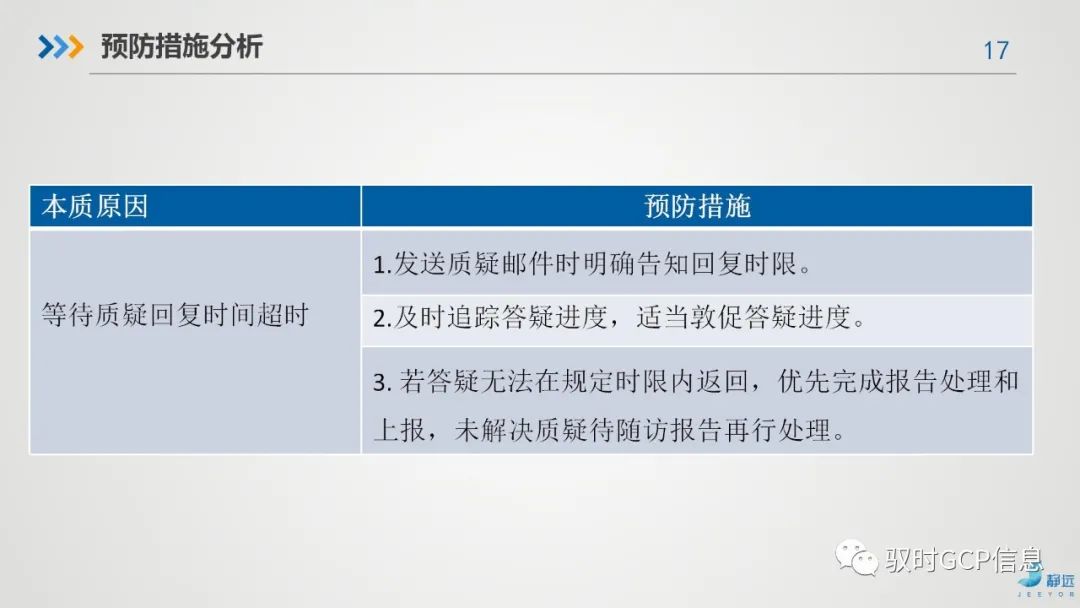 预防措施分析

17

| 本质原因 | 预防措施 |
|---|---|
| 等待质疑回复时间超时 | 1.发送质疑邮件时明确告知回复时限。 |
| | 2.及时追踪答疑进度，适当敦促答疑进度。 |
| | 3. 若答疑无法在规定时限内返回，优先完成报告处理和上报，未解决质疑待随访报告再行处理。 |

驭时GCP信息

静远
JEEYOR